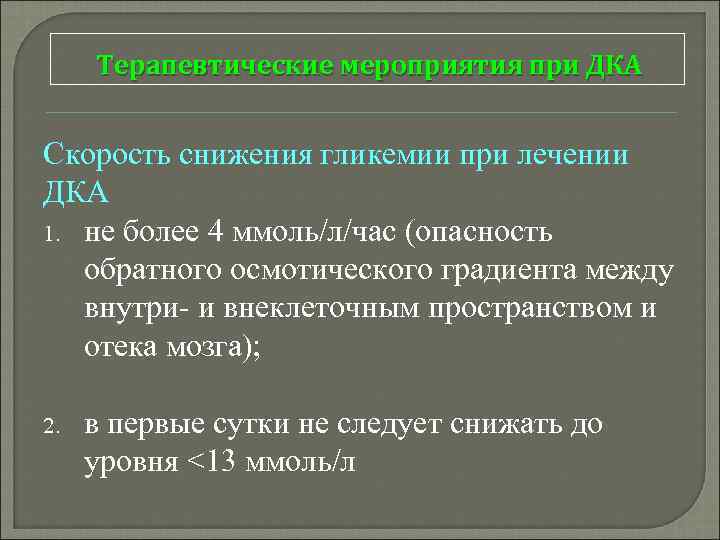 Терапевтические мероприятия при ДКА

Скорость снижения гликемии при лечении ДКА

1. не более 4 ммоль/л/час (опасность обратного осмотического градиента между внутри- и внеклеточным пространством и отека мозга);

2. в первые сутки не следует снижать до уровня <13 ммоль/л